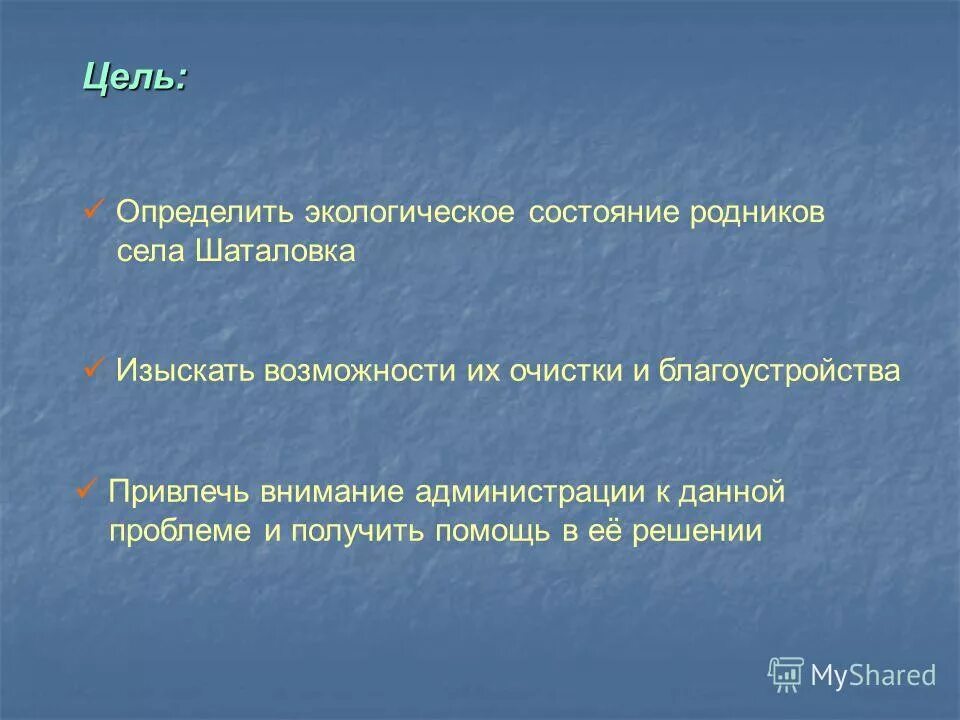 Цель:

✓ Определить экологическое состояние родников села Шаталовка

✓ Изыскать возможности их очистки и благоустройства

✓ Привлечь внимание администрации к данной проблеме и получить помощь в её решении

MyShared